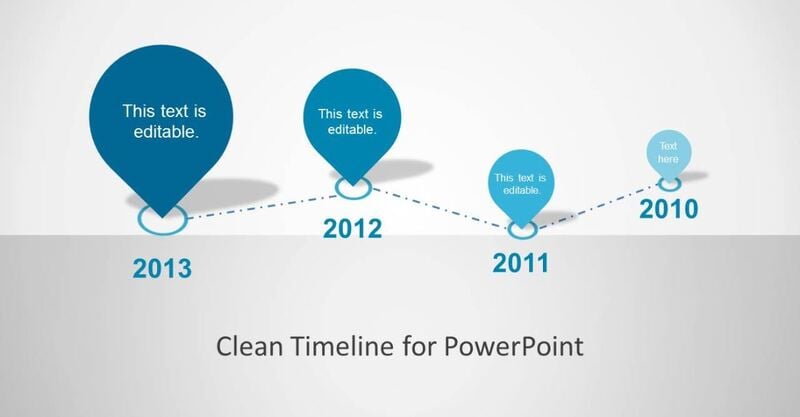 This text is editable.

2013

This text is editable.

2012

This text is editable.

2011

Text here

2010

Clean Timeline for PowerPoint